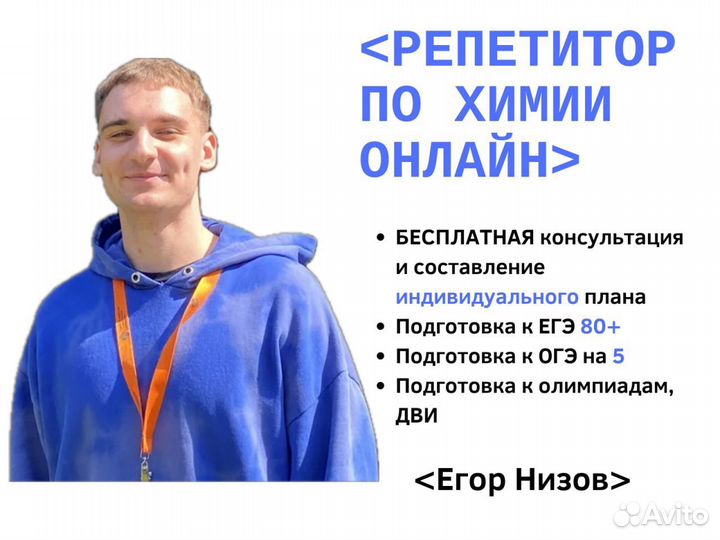 <РЕПЕТИТОР ПО ХИМИИ ОНЛАЙН>

• БЕСПЛАТНАЯ консультация и составление индивидуального плана
• Подготовка к ЕГЭ 80+
• Подготовка к ОГЭ на 5
• Подготовка к олимпиадам, ДВИ

<Егор Низов>

Avito